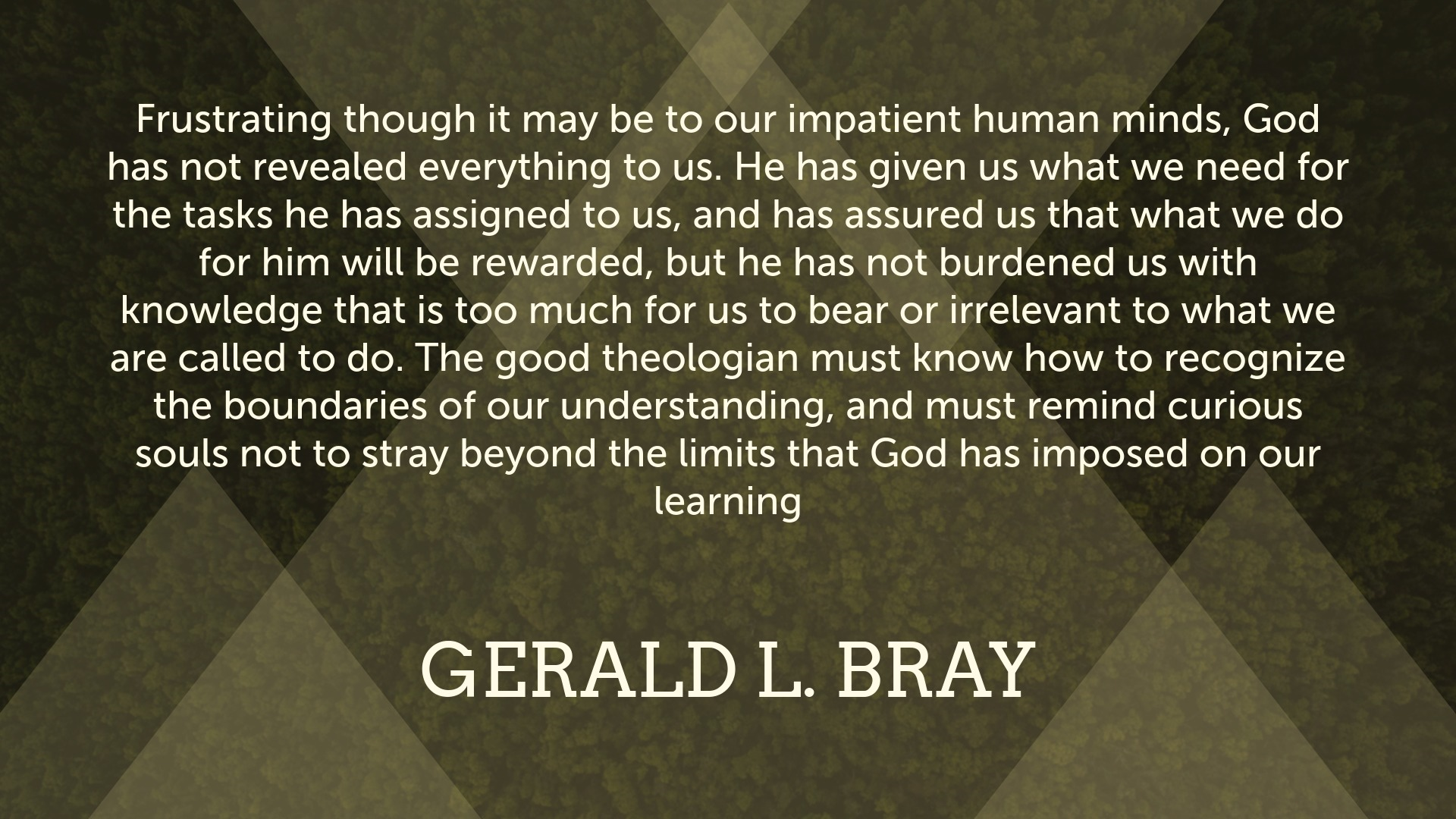 Frustrating though it may be to our impatient human minds, God has not revealed everything to us. He has given us what we need for the tasks he has assigned to us, and has assured us that what we do for him will be rewarded, but he has not burdened us with knowledge that is too much for us to bear or irrelevant to what we are called to do. The good theologian must know how to recognize the boundaries of our understanding, and must remind curious souls not to stray beyond the limits that God has imposed on our learning

GERALD L. BRAY